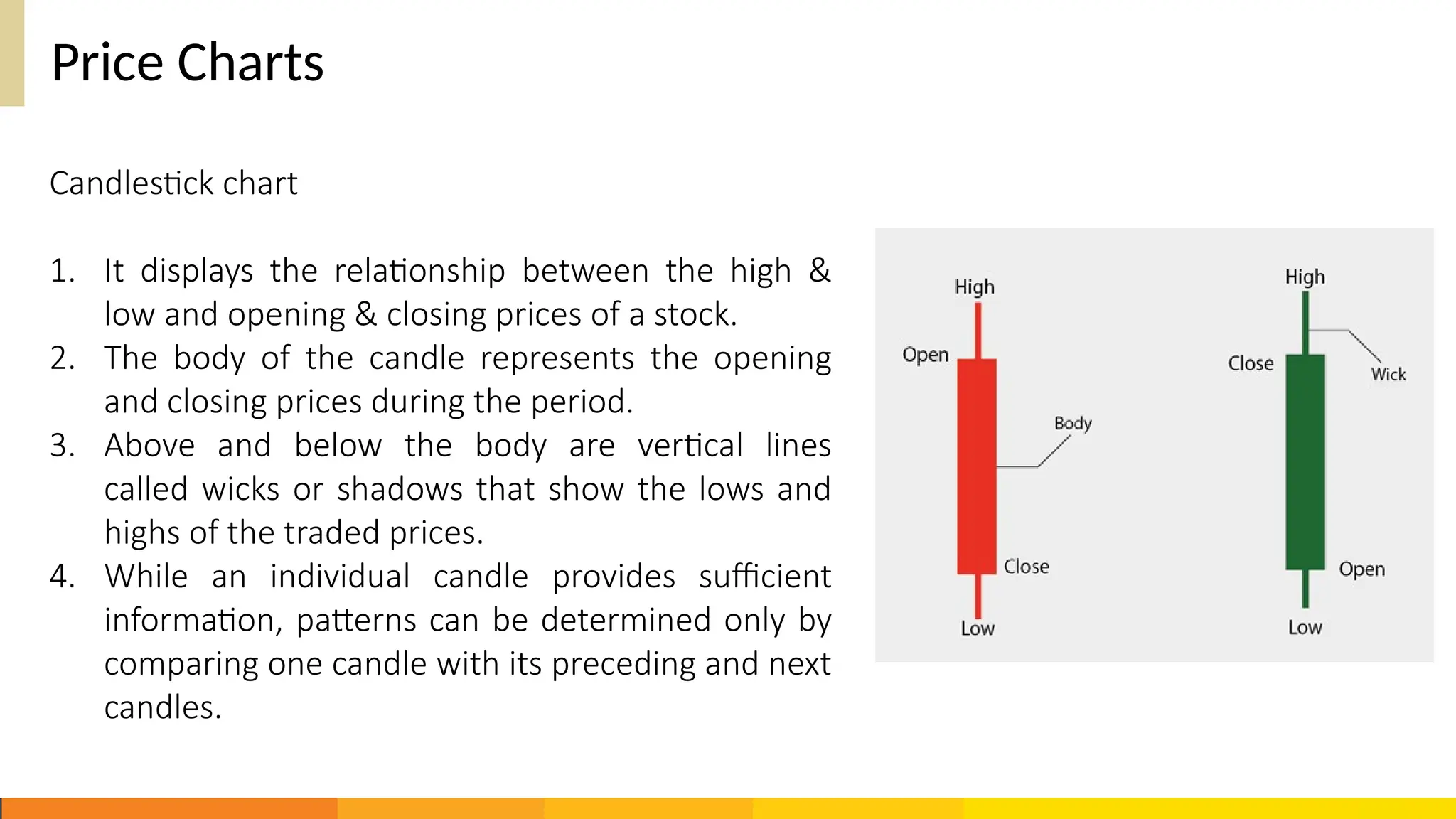 Price Charts

Candlestick chart

1. It displays the relationship between the high & low and opening & closing prices of a stock.
2. The body of the candle represents the opening and closing prices during the period.
3. Above and below the body are vertical lines called wicks or shadows that show the lows and highs of the traded prices.
4. While an individual candle provides sufficient information, patterns can be determined only by comparing one candle with its preceding and next candles.

High
Open
Body
Close
Low

High
Close
Wick
Open
Low